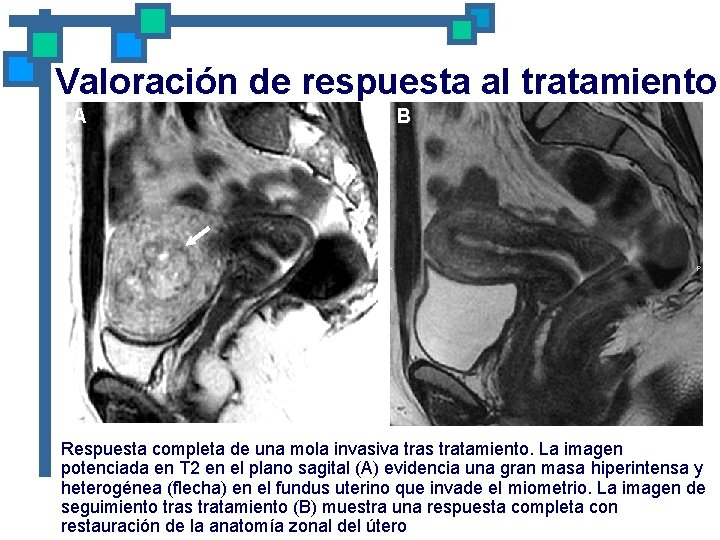 Valoración de respuesta al tratamiento

A

B

Respuesta completa de una mola invasiva tras tratamiento. La imagen potenciada en T2 en el plano sagital (A) evidencia una gran masa hiperintensa y heterogénea (flecha) en el fundus uterino que invade el miometrio. La imagen de seguimiento tras tratamiento (B) muestra una respuesta completa con restauración de la anatomía zonal del útero